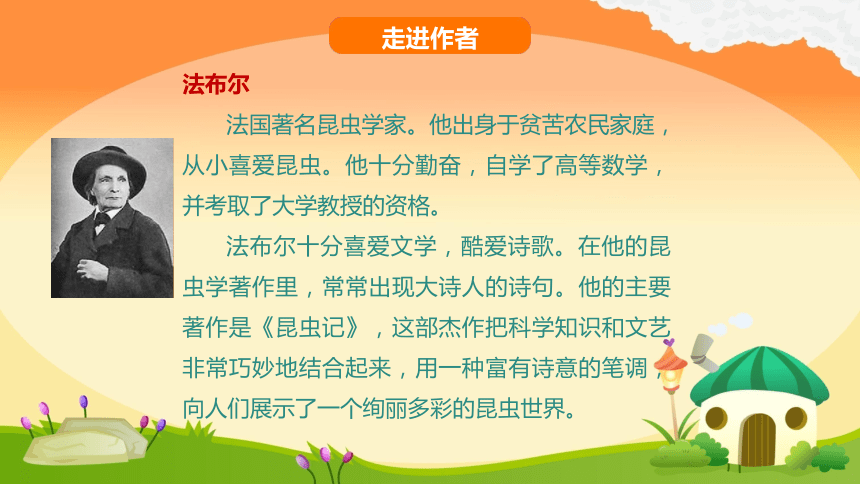 走进作者

法布尔

法国著名昆虫学家。他出身于贫苦农民家庭，从小喜爱昆虫。他十分勤奋，自学了高等数学，并考取了大学教授的资格。

法布尔十分喜爱文学，酷爱诗歌。在他的昆虫学著作里，常常出现大诗人的诗句。他的主要著作是《昆虫记》，这部杰作把科学知识和文艺非常巧妙地结合起来，用一种富有诗意的笔调，向人们展示了一个绚丽多彩的昆虫世界。